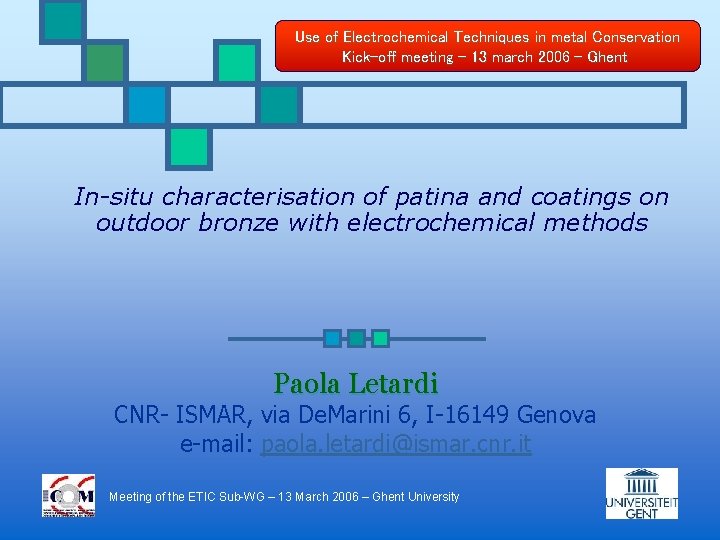 Use of Electrochemical Techniques in metal Conservation
Kick-off meeting – 13 march 2006 – Ghent

In-situ characterisation of patina and coatings on outdoor bronze with electrochemical methods

Paola Letardi
CNR- ISMAR, via DeMarini 6, I-16149 Genova
e-mail: paola.letardi@ismar.cnr.it

ICOM

Meeting of the ETIC Sub-WG – 13 March 2006 – Ghent University

UNIVERSITEIT GENT